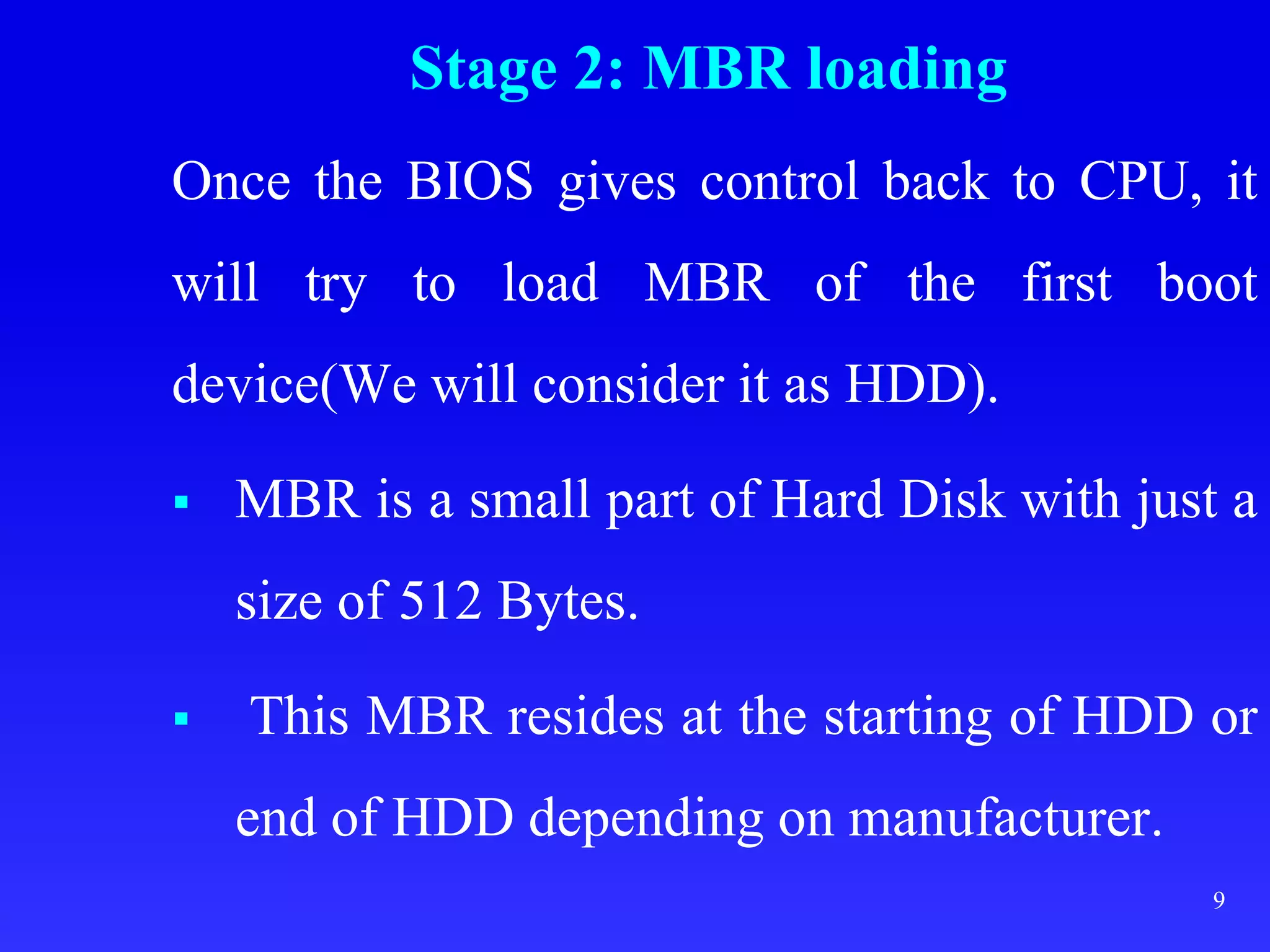 Stage 2: MBR loading

Once the BIOS gives control back to CPU, it will try to load MBR of the first boot device(We will consider it as HDD).

▪ MBR is a small part of Hard Disk with just a size of 512 Bytes.

▪ This MBR resides at the starting of HDD or end of HDD depending on manufacturer.

9